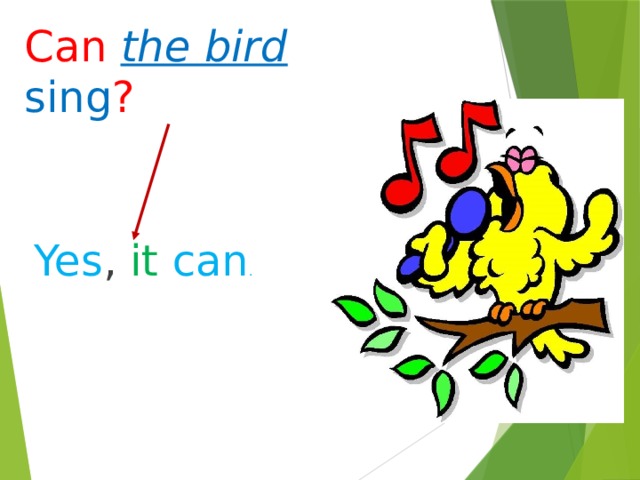 Can the bird sing?

Yes, it can.